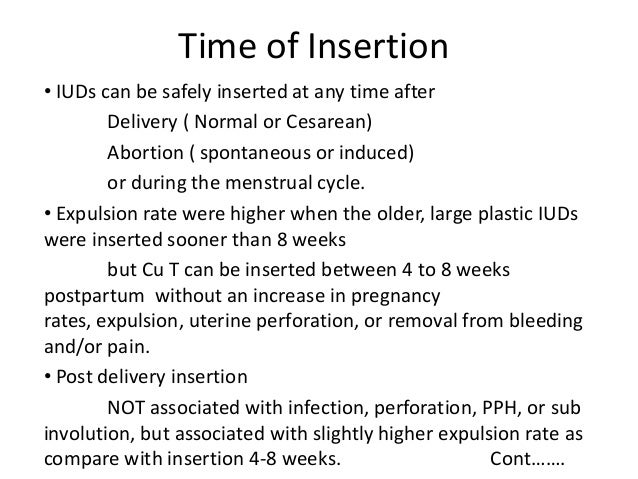 Time of Insertion

• IUDs can be safely inserted at any time after

Delivery ( Normal or Cesarean)

Abortion ( spontaneous or induced)

or during the menstrual cycle.

• Expulsion rate were higher when the older, large plastic IUDs were inserted sooner than 8 weeks

but Cu T can be inserted between 4 to 8 weeks postpartum without an increase in pregnancy rates, expulsion, uterine perforation, or removal from bleeding and/or pain.

• Post delivery insertion

NOT associated with infection, perforation, PPH, or sub involution, but associated with slightly higher expulsion rate as compare with insertion 4-8 weeks. Cont…….